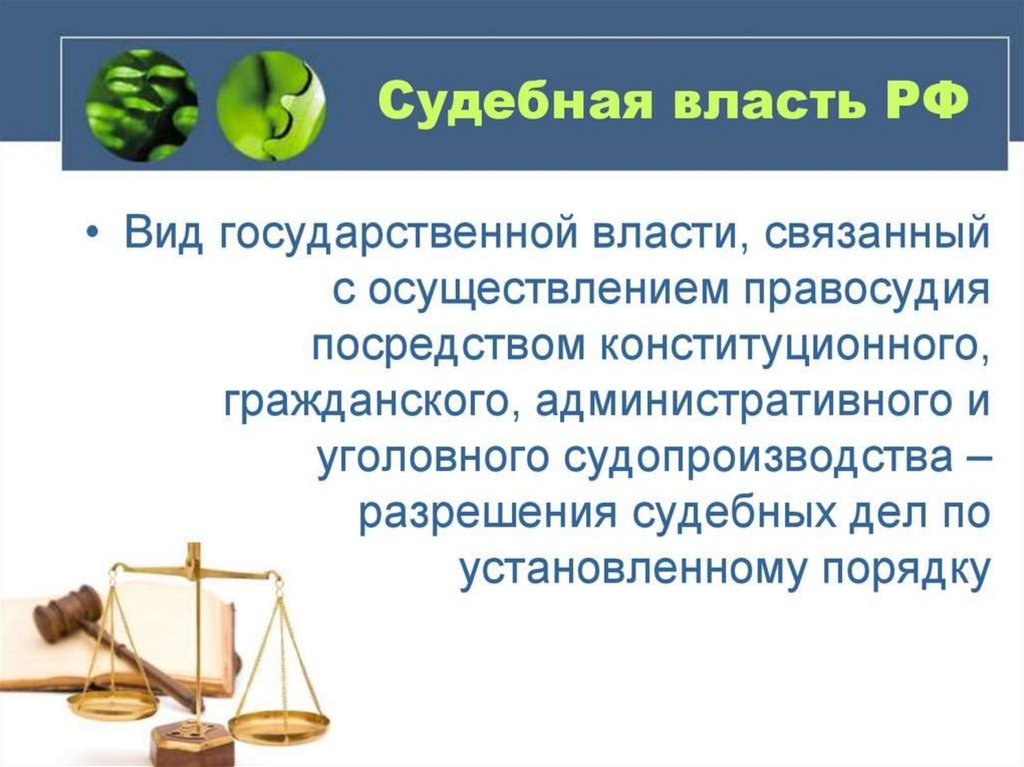 Судебная власть РФ

• Вид государственной власти, связанный с осуществлением правосудия посредством конституционного, гражданского, административного и уголовного судопроизводства – разрешения судебных дел по установленному порядку